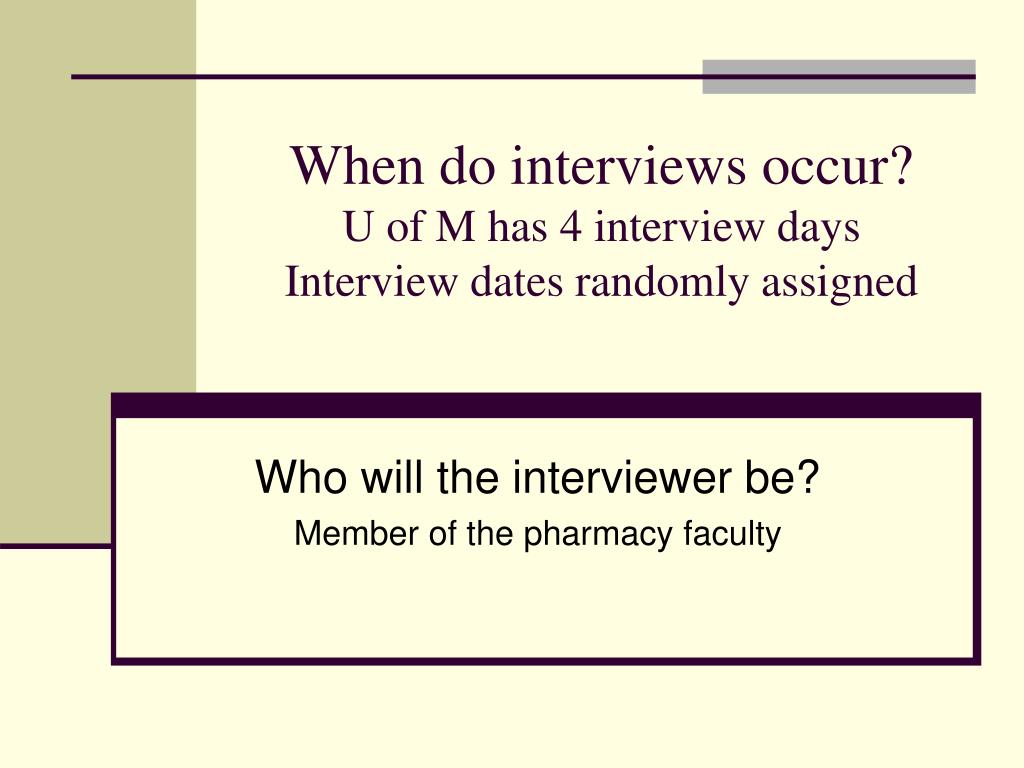 When do interviews occur?
U of M has 4 interview days
Interview dates randomly assigned

Who will the interviewer be?
Member of the pharmacy faculty